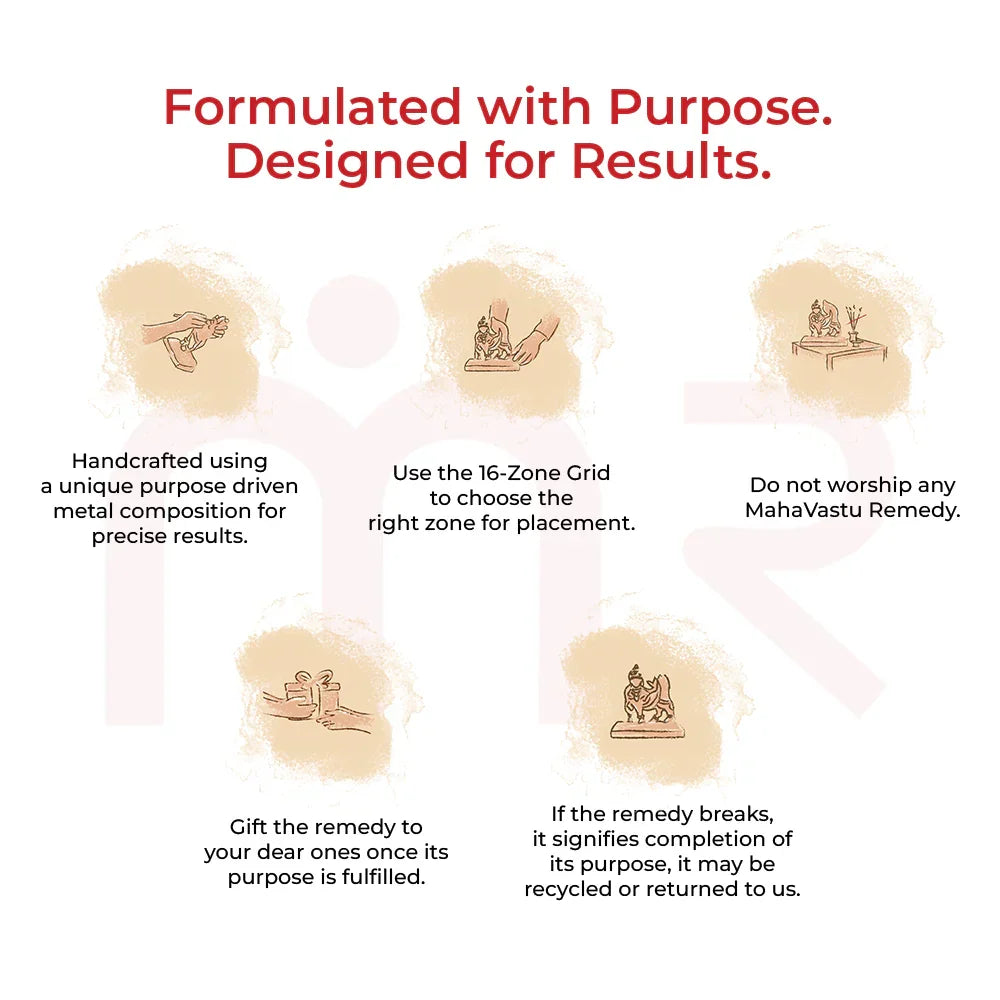 Formulated with Purpose.
Designed for Results.

Handcrafted using a unique purpose driven metal composition for precise results.

Use the 16-Zone Grid to choose the right zone for placement.

Do not worship any MahaVastu Remedy.

Gift the remedy to your dear ones once its purpose is fulfilled.

If the remedy breaks, it signifies completion of its purpose, it may be recycled or returned to us.